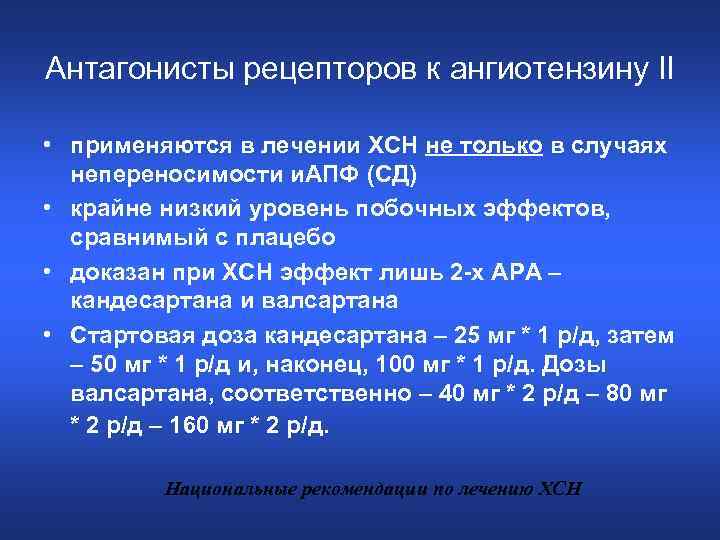 Антагонисты рецепторов к ангиотензину II

• применяются в лечении ХСН не только в случаях непереносимости иАПФ (СД)
• крайне низкий уровень побочных эффектов, сравнимый с плацебо
• доказан при ХСН эффект лишь 2-х АРА – кандесартана и валсартана
• Стартовая доза кандесартана – 25 мг * 1 р/д, затем – 50 мг * 1 р/д и, наконец, 100 мг * 1 р/д. Дозы валсартана, соответственно – 40 мг * 2 р/д – 80 мг * 2 р/д – 160 мг * 2 р/д.

Национальные рекомендации по лечению ХСН